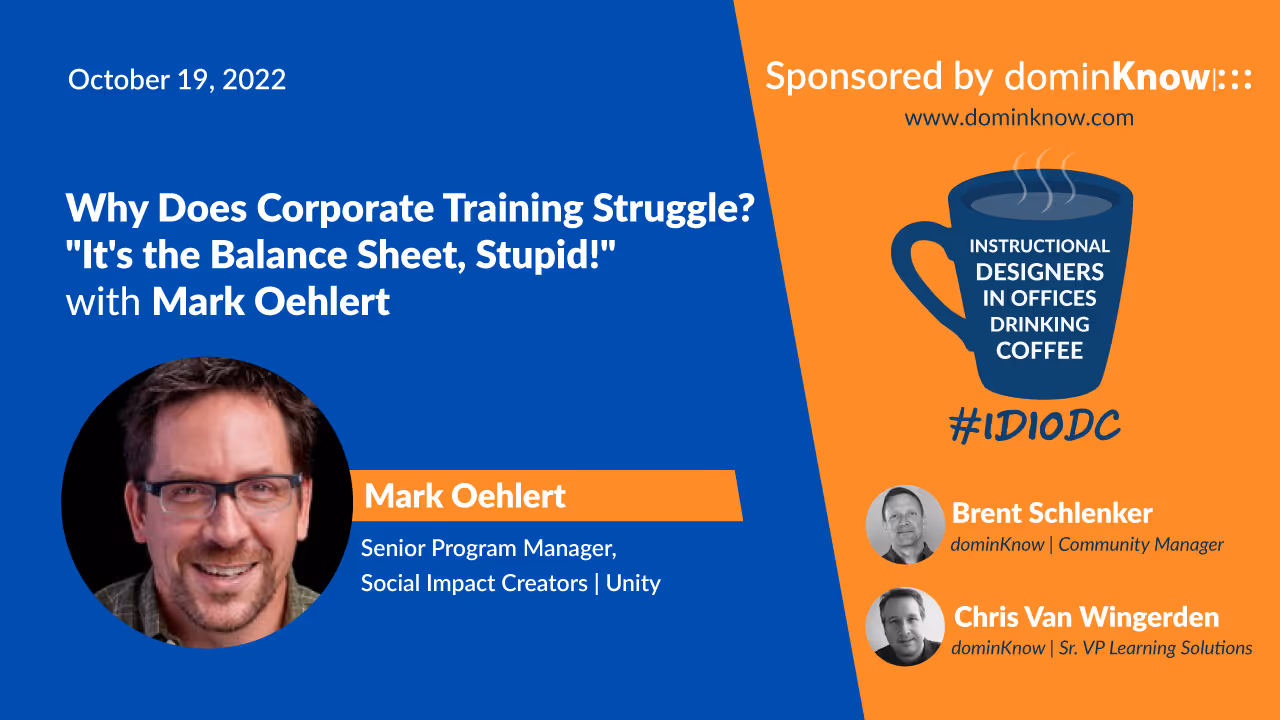 October 19, 2022

Why Does Corporate Training Struggle? "It's the Balance Sheet, Stupid!" with Mark Oehlert

Mark Oehlert

Senior Program Manager, Social Impact Creators | Unity

Sponsored by dominKnow|:::

www.dominknow.com

INSTRUCTIONAL DESIGNERS IN OFFICES DRINKING COFFEE

#IDIODC

Brent Schlenker
dominKnow | Community Manager

Chris Van Wingerden
dominKnow | Sr. VP Learning Solutions